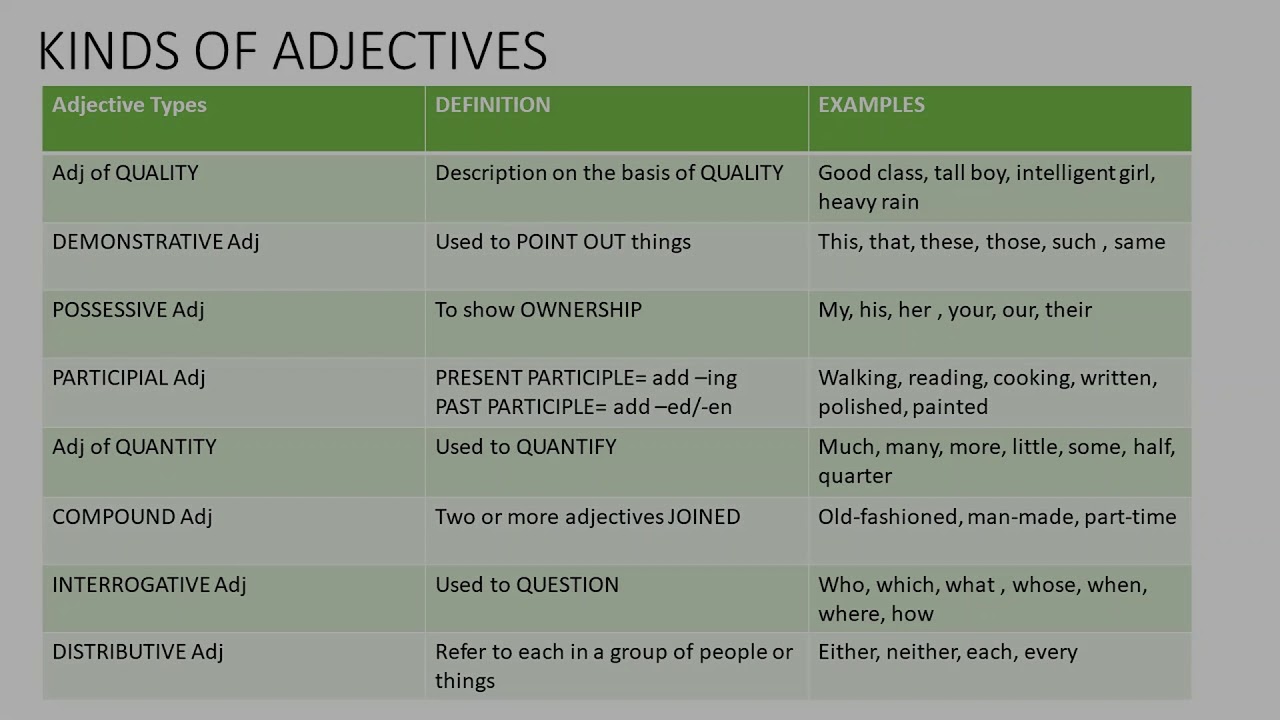 KINDS OF ADJECTIVES

| Adjective Types | DEFINITION | EXAMPLES |
|---|---|---|
| Adj of QUALITY | Description on the basis of QUALITY | Good class, tall boy, intelligent girl, heavy rain |
| DEMONSTRATIVE Adj | Used to POINT OUT things | This, that, these, those, such , same |
| POSSESSIVE Adj | To show OWNERSHIP | My, his, her , your, our, their |
| PARTICIPIAL Adj | PRESENT PARTICIPLE= add –ing PAST PARTICIPLE= add –ed/-en | Walking, reading, cooking, written, polished, painted |
| Adj of QUANTITY | Used to QUANTIFY | Much, many, more, little, some, half, quarter |
| COMPOUND Adj | Two or more adjectives JOINED | Old-fashioned, man-made, part-time |
| INTERROGATIVE Adj | Used to QUESTION | Who, which, what , whose, when, where, how |
| DISTRIBUTIVE Adj | Refer to each in a group of people or things | Either, neither, each, every |